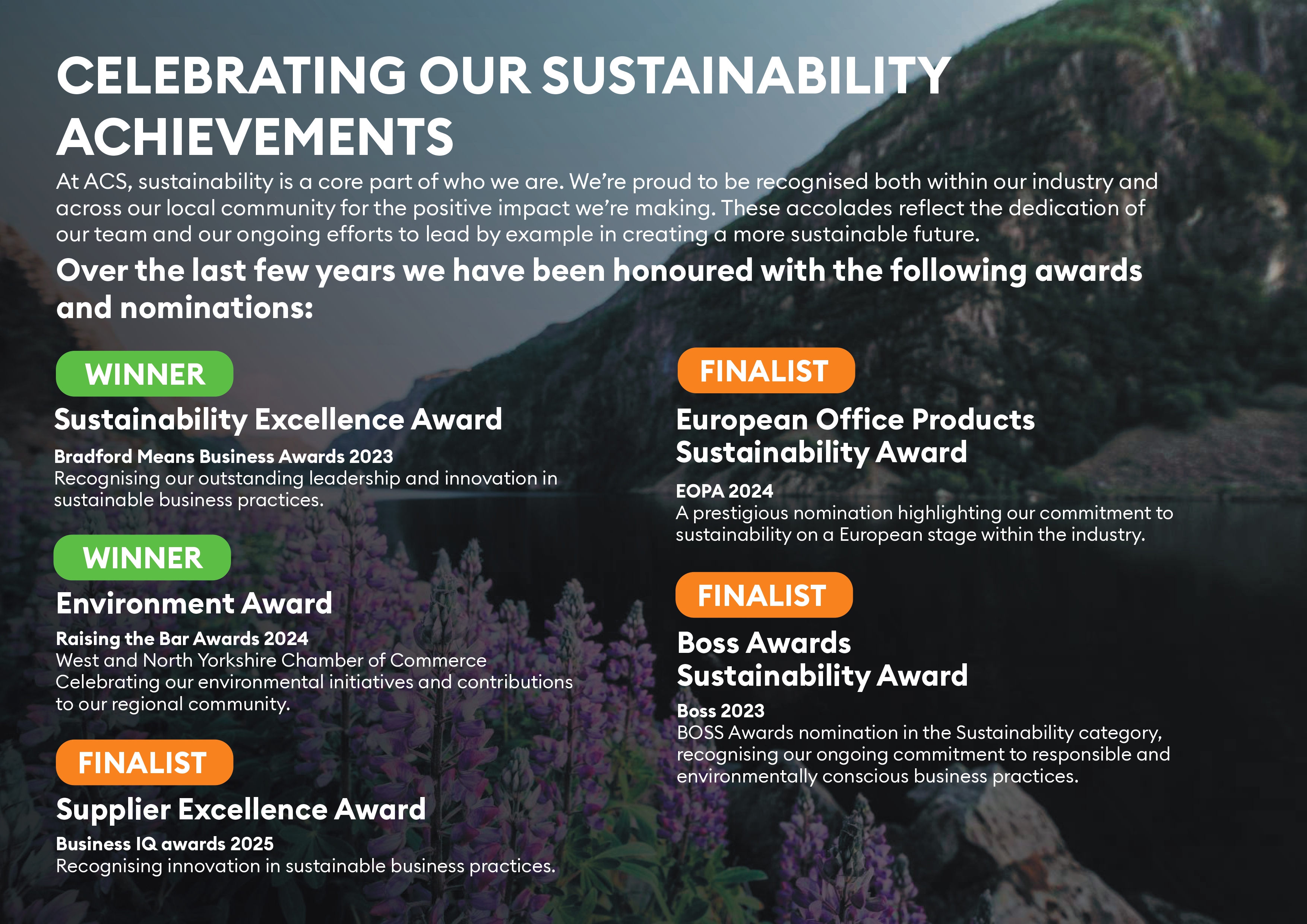 CELEBRATING OUR SUSTAINABILITY ACHIEVEMENTS

At ACS, sustainability is a core part of who we are. We're proud to be recognised both within our industry and across our local community for the positive impact we're making. These accolades reflect the dedication of our team and our ongoing efforts to lead by example in creating a more sustainable future.

Over the last few years we have been honoured with the following awards and nominations:

WINNER

Sustainability Excellence Award

Bradford Means Business Awards 2023
Recognising our outstanding leadership and innovation in sustainable business practices.

WINNER

Environment Award

Raising the Bar Awards 2024
West and North Yorkshire Chamber of Commerce
Celebrating our environmental initiatives and contributions to our regional community.

FINALIST

Supplier Excellence Award

Business IQ awards 2025
Recognising innovation in sustainable business practices.

FINALIST

European Office Products Sustainability Award

EOPA 2024
A prestigious nomination highlighting our commitment to sustainability on a European stage within the industry.

FINALIST

Boss Awards Sustainability Award

Boss 2023
BOSS Awards nomination in the Sustainability category, recognising our ongoing commitment to responsible and environmentally conscious business practices.